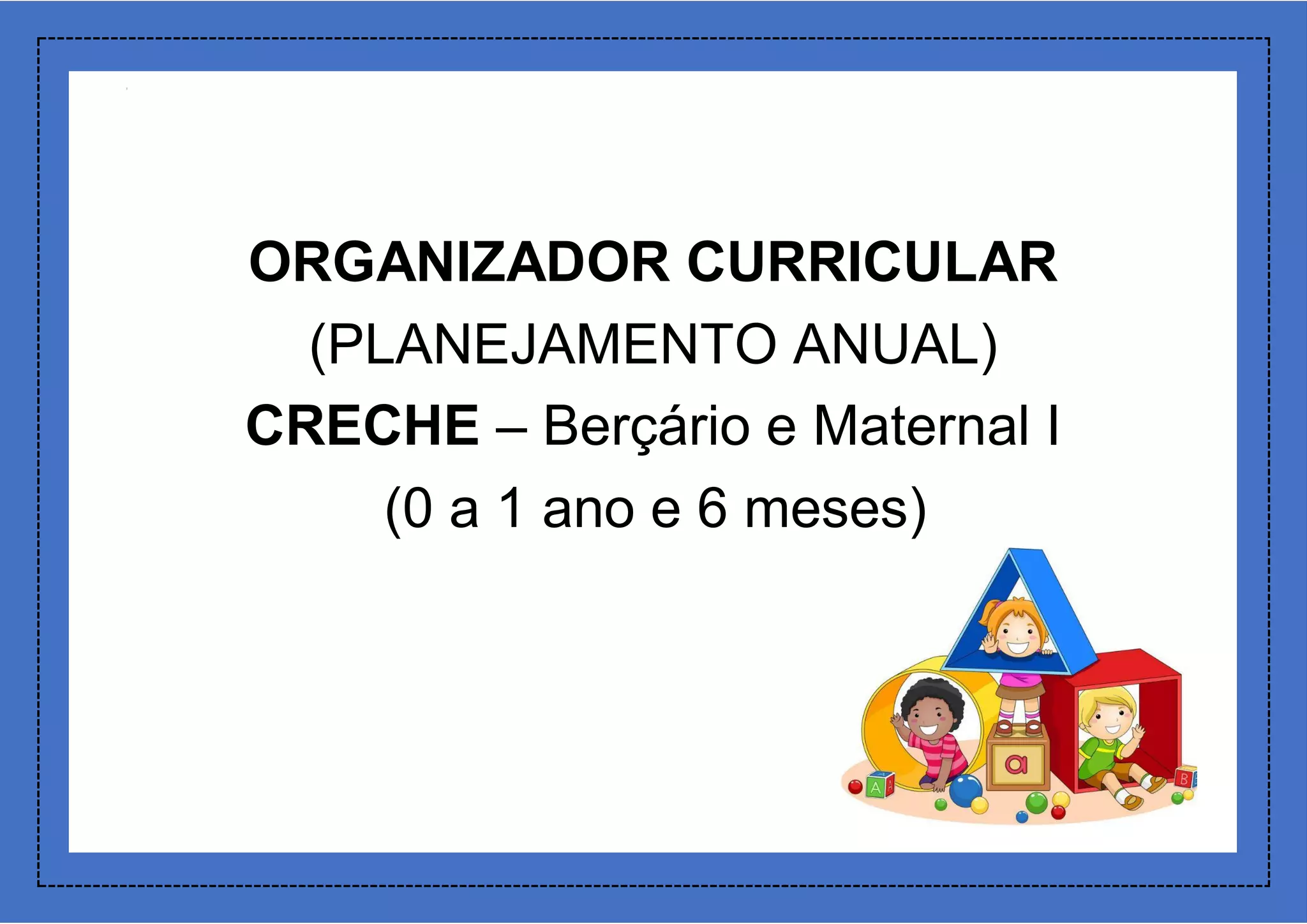 ORGANIZADOR CURRICULAR
(PLANEJAMENTO ANUAL)
CRECHE – Berçário e Maternal I
(0 a 1 ano e 6 meses)

A
a
B